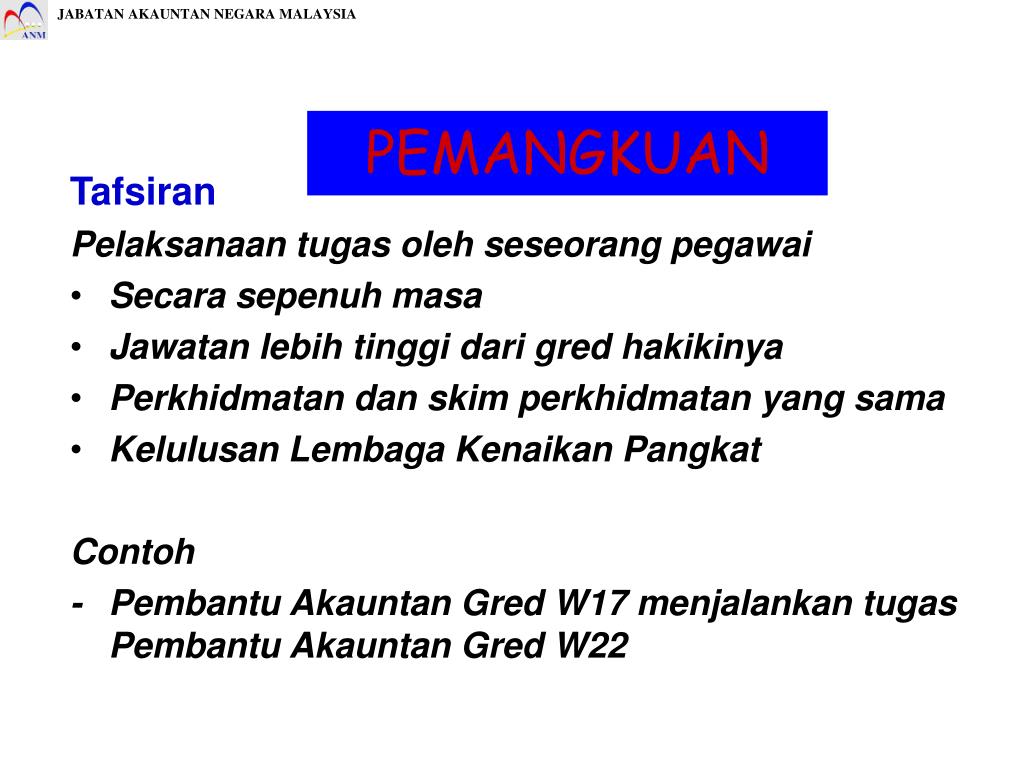 ANM

JABATAN AKAUNTAN NEGARA MALAYSIA

PEMANGKUAN

Tafsiran

Pelaksanaan tugas oleh seseorang pegawai

• Secara sepenuh masa
• Jawatan lebih tinggi dari gred hakikinya
• Perkhidmatan dan skim perkhidmatan yang sama
• Kelulusan Lembaga Kenaikan Pangkat

Contoh

- Pembantu Akauntan Gred W17 menjalankan tugas Pembantu Akauntan Gred W22